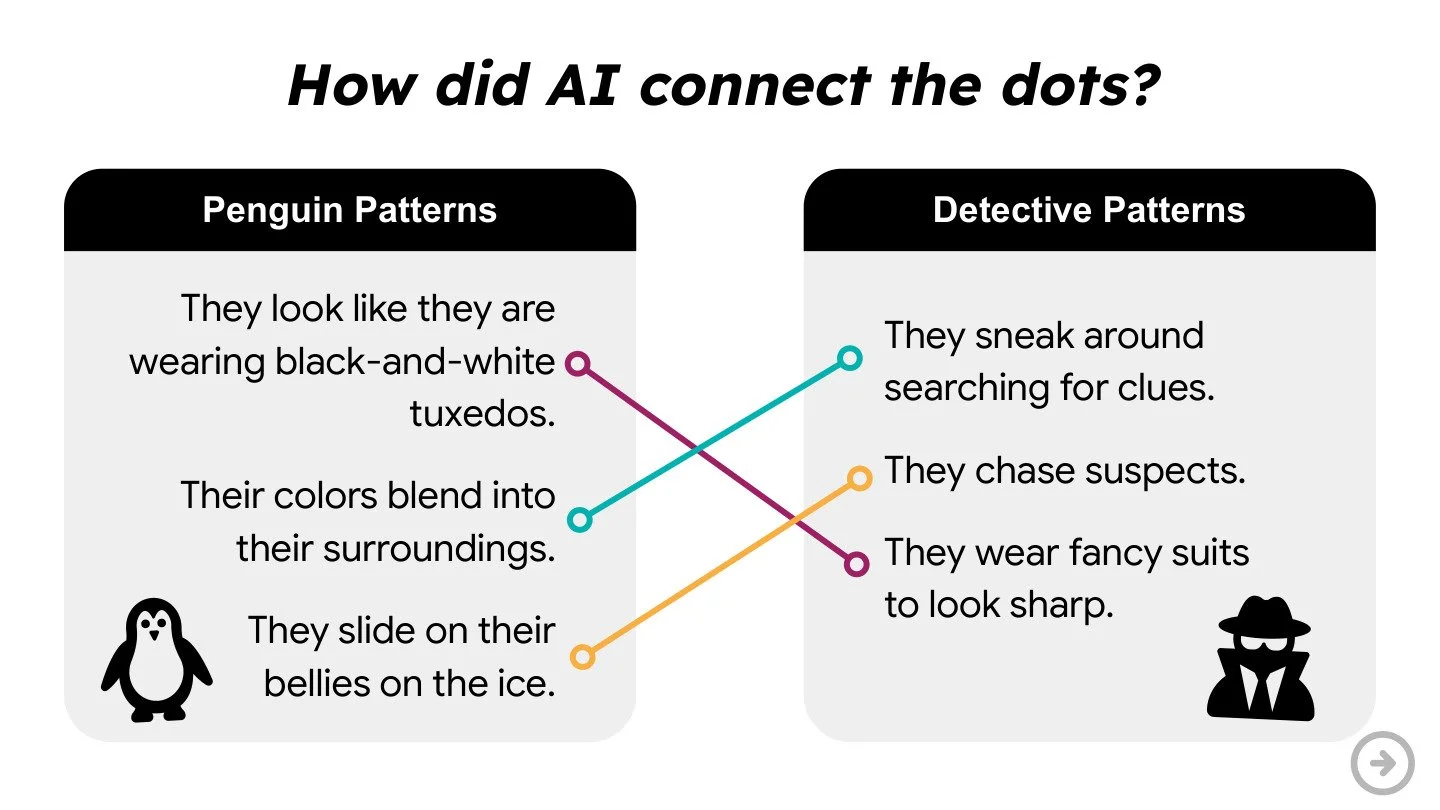 How did AI connect the dots?

Penguin Patterns

They look like they are wearing black-and-white tuxedos.

Their colors blend into their surroundings.

They slide on their bellies on the ice.

Detective Patterns

They sneak around searching for clues.

They chase suspects.

They wear fancy suits to look sharp.